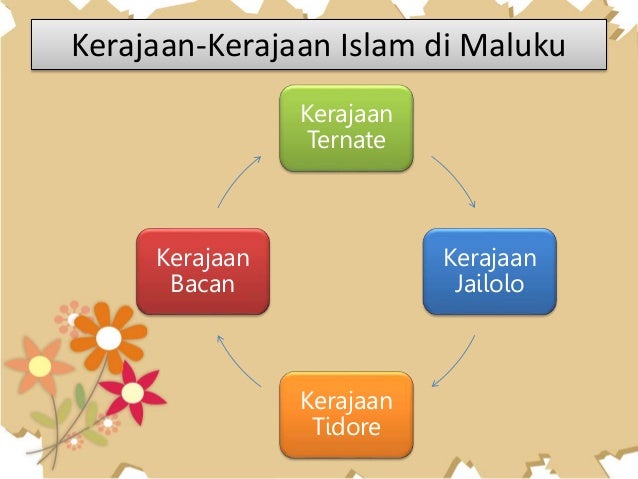 Kerajaan-Kerajaan Islam di Maluku

Kerajaan Ternate

Kerajaan Jailolo

Kerajaan Tidore

Kerajaan Bacan